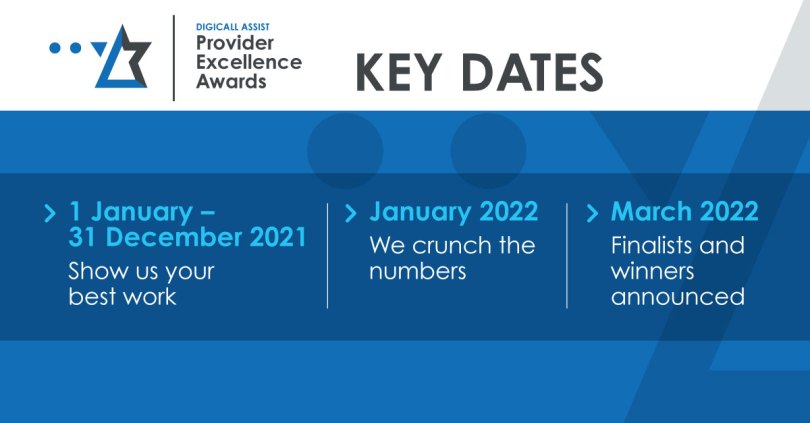 DIGICALL ASSIST
Provider Excellence Awards

KEY DATES

> 1 January – 31 December 2021
Show us your best work

> January 2022
We crunch the numbers

> March 2022
Finalists and winners announced